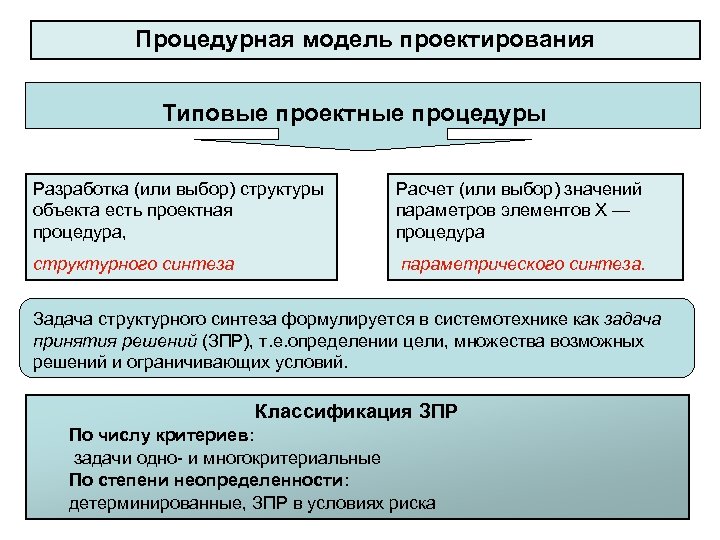 Процедурная модель проектирования

Типовые проектные процедуры

Разработка (или выбор) структуры объекта есть проектная процедура,

структурного синтеза

Расчет (или выбор) значений параметров элементов X — процедура

параметрического синтеза.

Задача структурного синтеза формулируется в системотехнике как задача принятия решений (ЗПР), т.е.определении цели, множества возможных решений и ограничивающих условий.

Классификация ЗПР
По числу критериев:
задачи одно- и многокритериальные
По степени неопределенности:
детерминированные, ЗПР в условиях риска